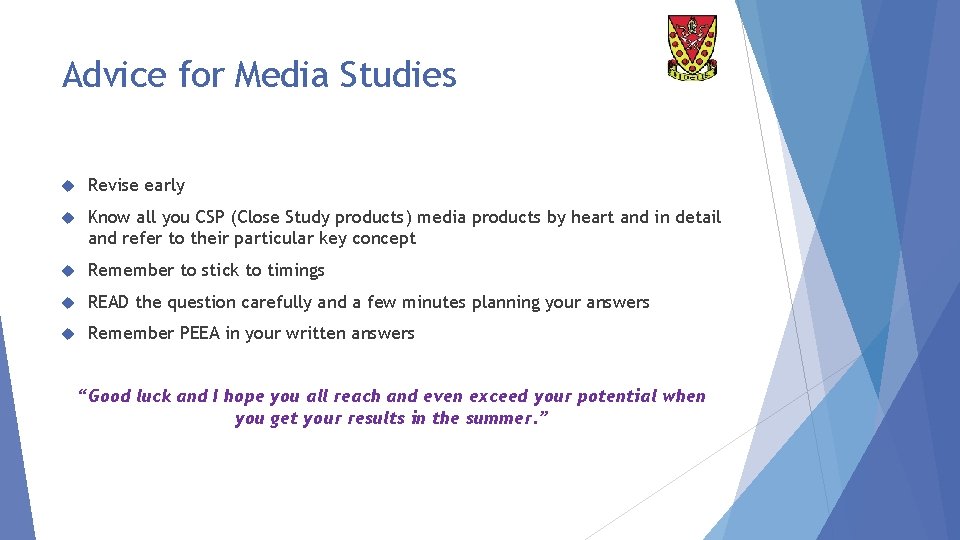 Advice for Media Studies

Revise early

Know all you CSP (Close Study products) media products by heart and in detail and refer to their particular key concept

Remember to stick to timings

READ the question carefully and a few minutes planning your answers

Remember PEEA in your written answers

"Good luck and I hope you all reach and even exceed your potential when you get your results in the summer."